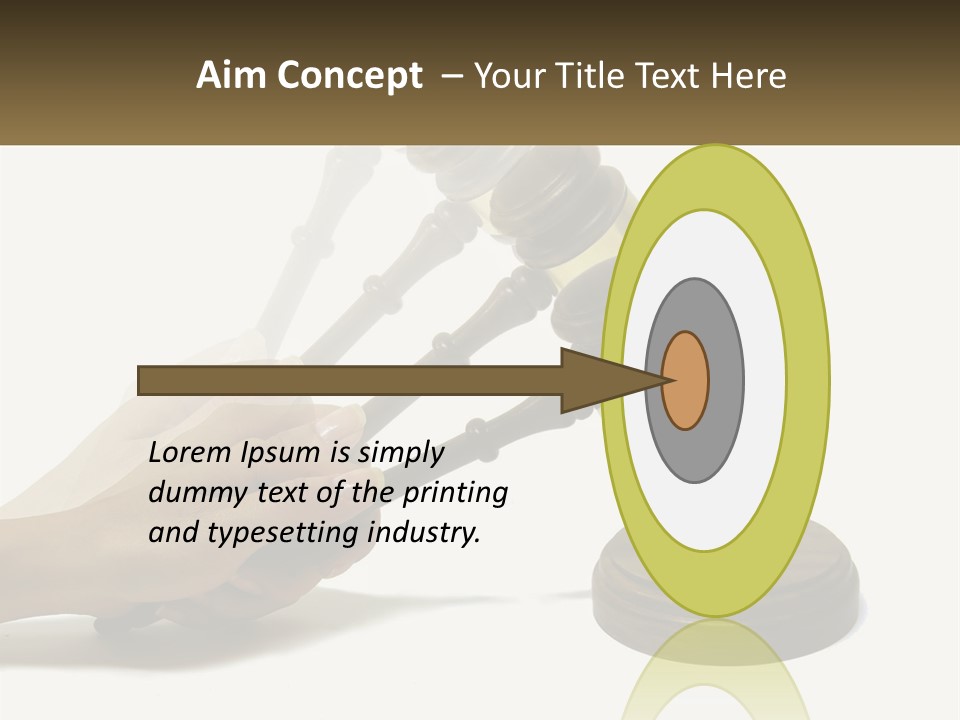 Aim Concept – Your Title Text Here

Lorem Ipsum is simply dummy text of the printing and typesetting industry.